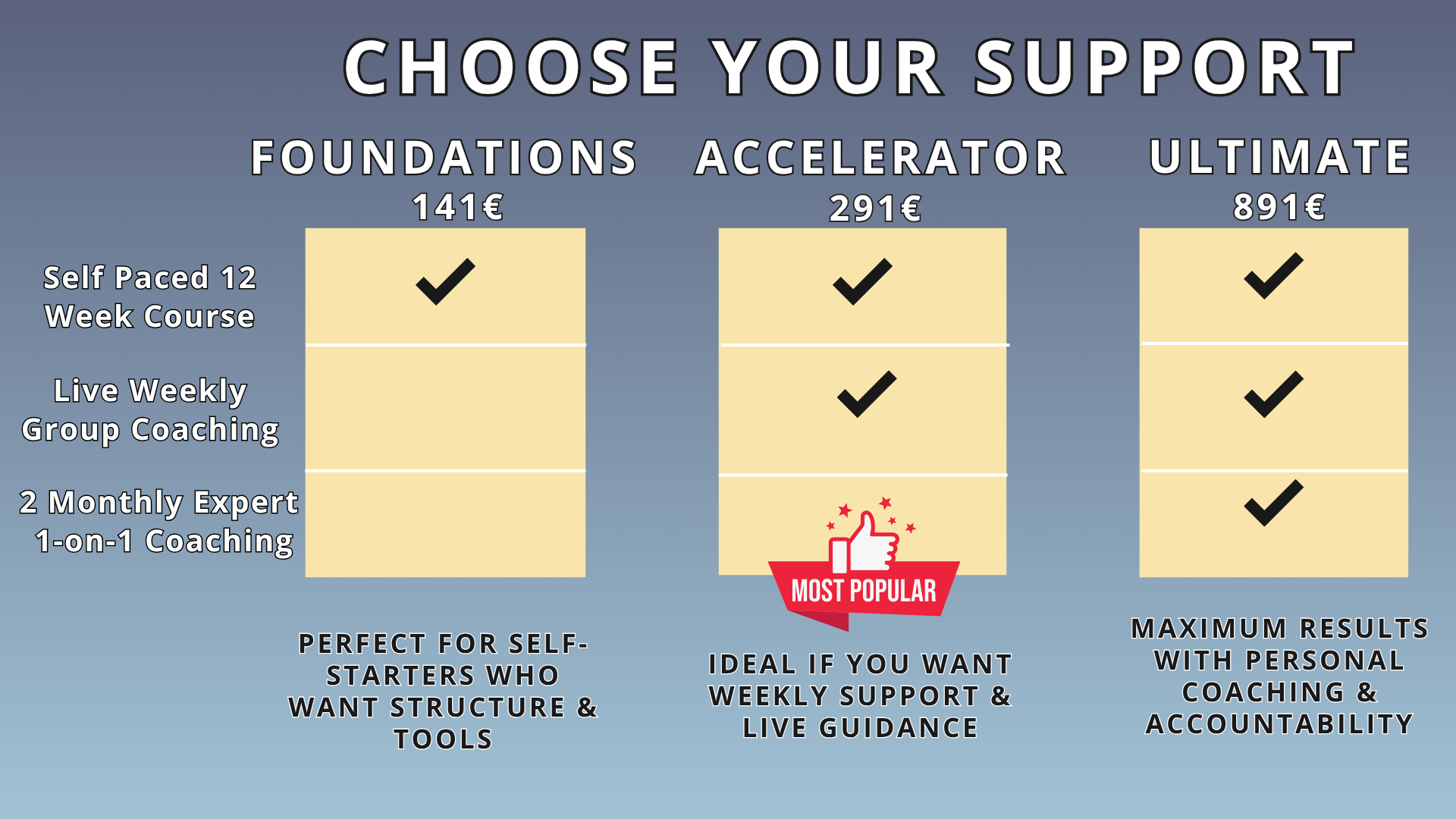 CHOOSE YOUR SUPPORT

| | FOUNDATIONS 141€ | ACCELERATOR 291€ | ULTIMATE 891€ |
|---|---|---|---|
| Self Paced 12 Week Course | ✓ | ✓ | ✓ |
| Live Weekly Group Coaching | | ✓ | ✓ |
| 2 Monthly Expert 1-on-1 Coaching | | | ✓ |

MOST POPULAR

PERFECT FOR SELF-STARTERS WHO WANT STRUCTURE & TOOLS

IDEAL IF YOU WANT WEEKLY SUPPORT & LIVE GUIDANCE

MAXIMUM RESULTS WITH PERSONAL COACHING & ACCOUNTABILITY